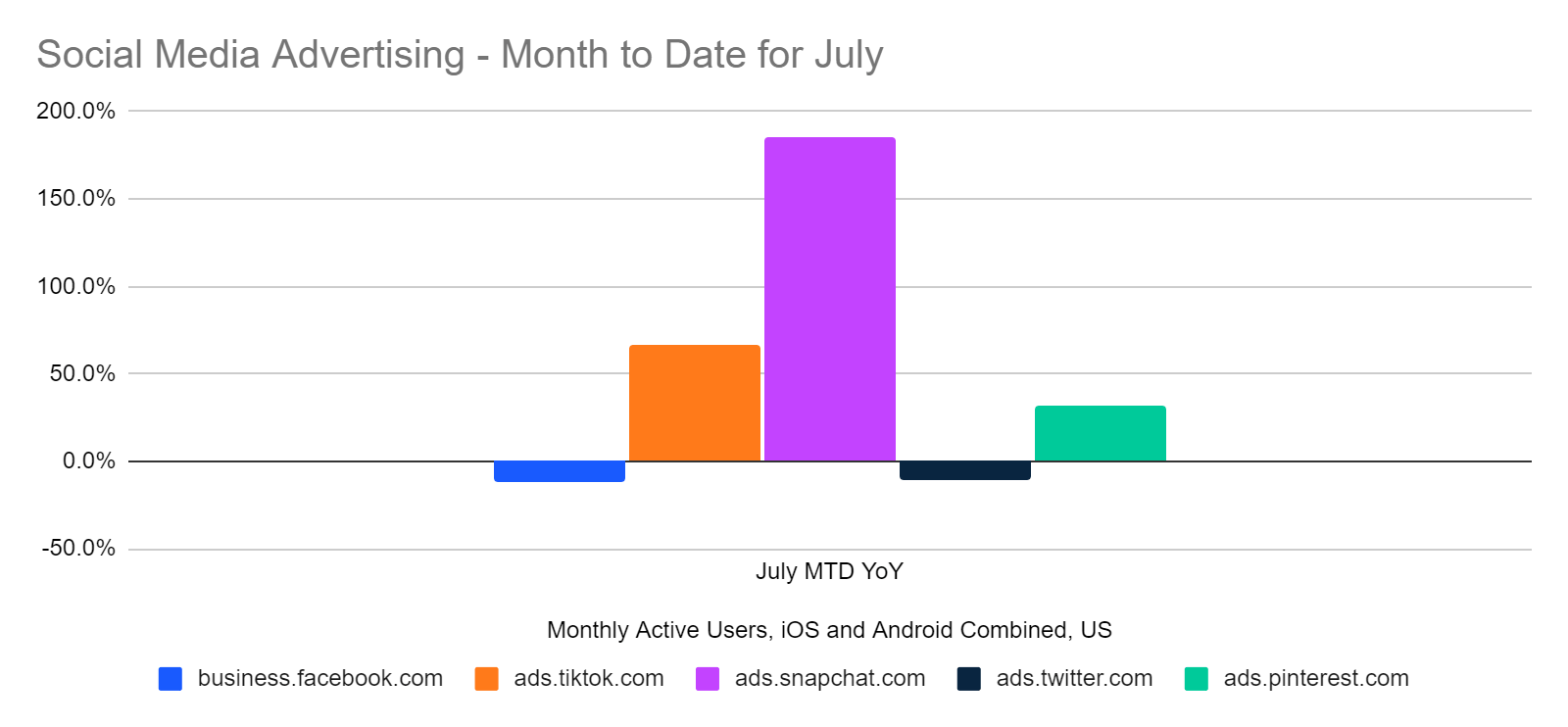 Social Media Advertising - Month to Date for July

200.0%
150.0%
100.0%
50.0%
0.0%
-50.0%

July MTD YoY

Monthly Active Users, iOS and Android Combined, US

business.facebook.com
ads.tiktok.com
ads.snapchat.com
ads.twitter.com
ads.pinterest.com